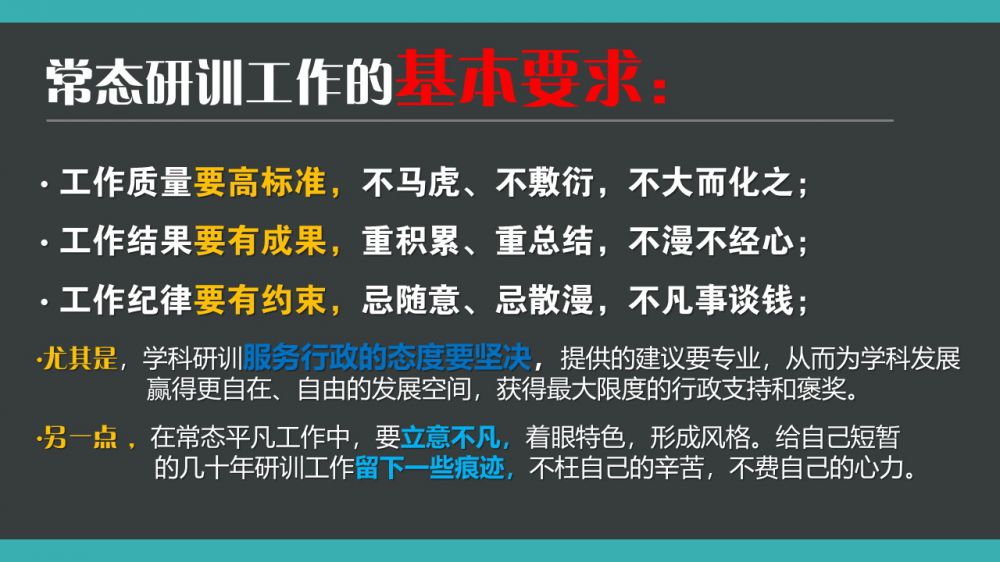 常态研训工作的基本要求：

· 工作质量要高标准，不马虎、不敷衍，不大而化之；

· 工作结果要有成果，重积累、重总结，不漫不经心；

· 工作纪律要有约束，忌随意、忌散漫，不凡事谈钱；

·尤其是，学科研训服务行政的态度要坚决，提供的建议要专业，从而为学科发展赢得更自在、自由的发展空间，获得最大限度的行政支持和褒奖。

·另一点，在常态平凡工作中，要立意不凡，着眼特色，形成风格。给自己短暂的几十年研训工作留下一些痕迹，不枉自己的辛苦，不费自己的心力。